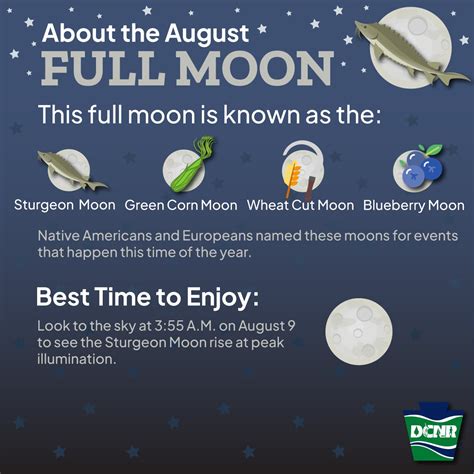 About the August
FULL MOON

This full moon is known as the:

Sturgeon Moon Green Corn Moon Wheat Cut Moon Blueberry Moon

Native Americans and Europeans named these moons for events that happen this time of the year.

Best Time to Enjoy:

Look to the sky at 3:55 A.M. on August 9 to see the Sturgeon Moon rise at peak illumination.

DCNR